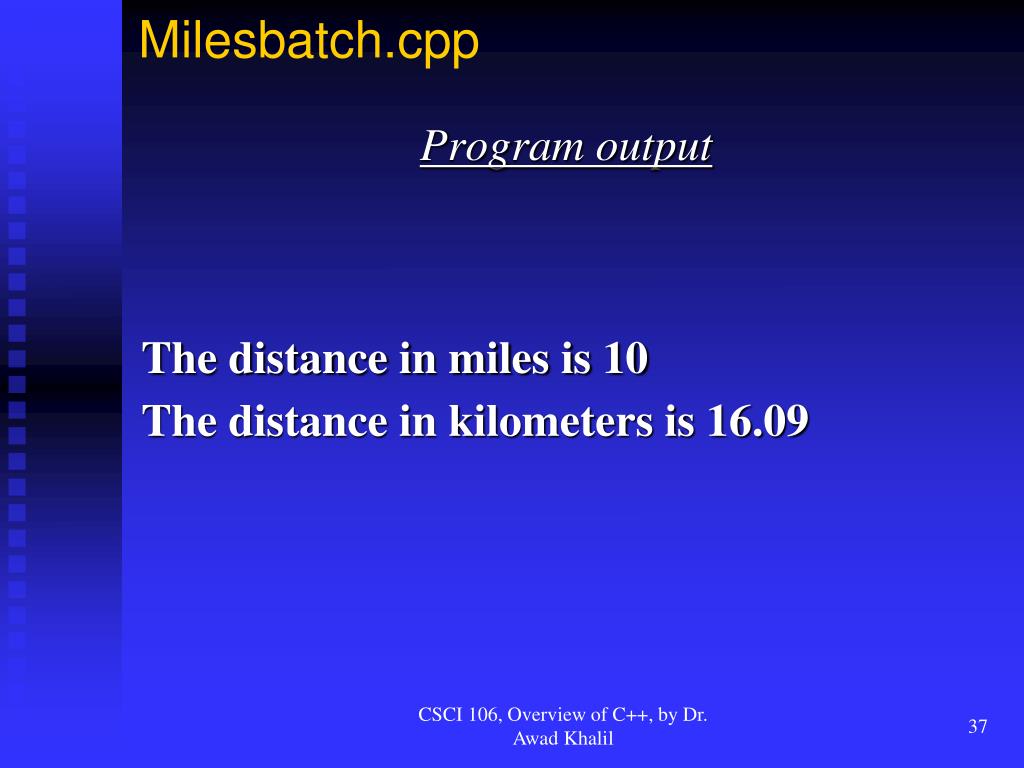 Milesbatch.cpp

Program output

The distance in miles is 10
The distance in kilometers is 16.09

CSCI 106, Overview of C++, by Dr. Awad Khalil

37